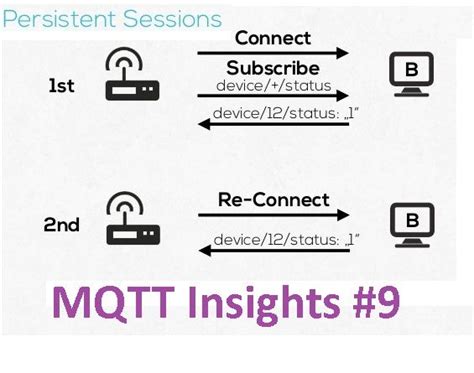 Persistent Sessions

1st

Connect

Subscribe
device/+/status

device/12/status: „1"

B

2nd

Re-Connect

device/12/status: „1"

B

MQTT Insights #9